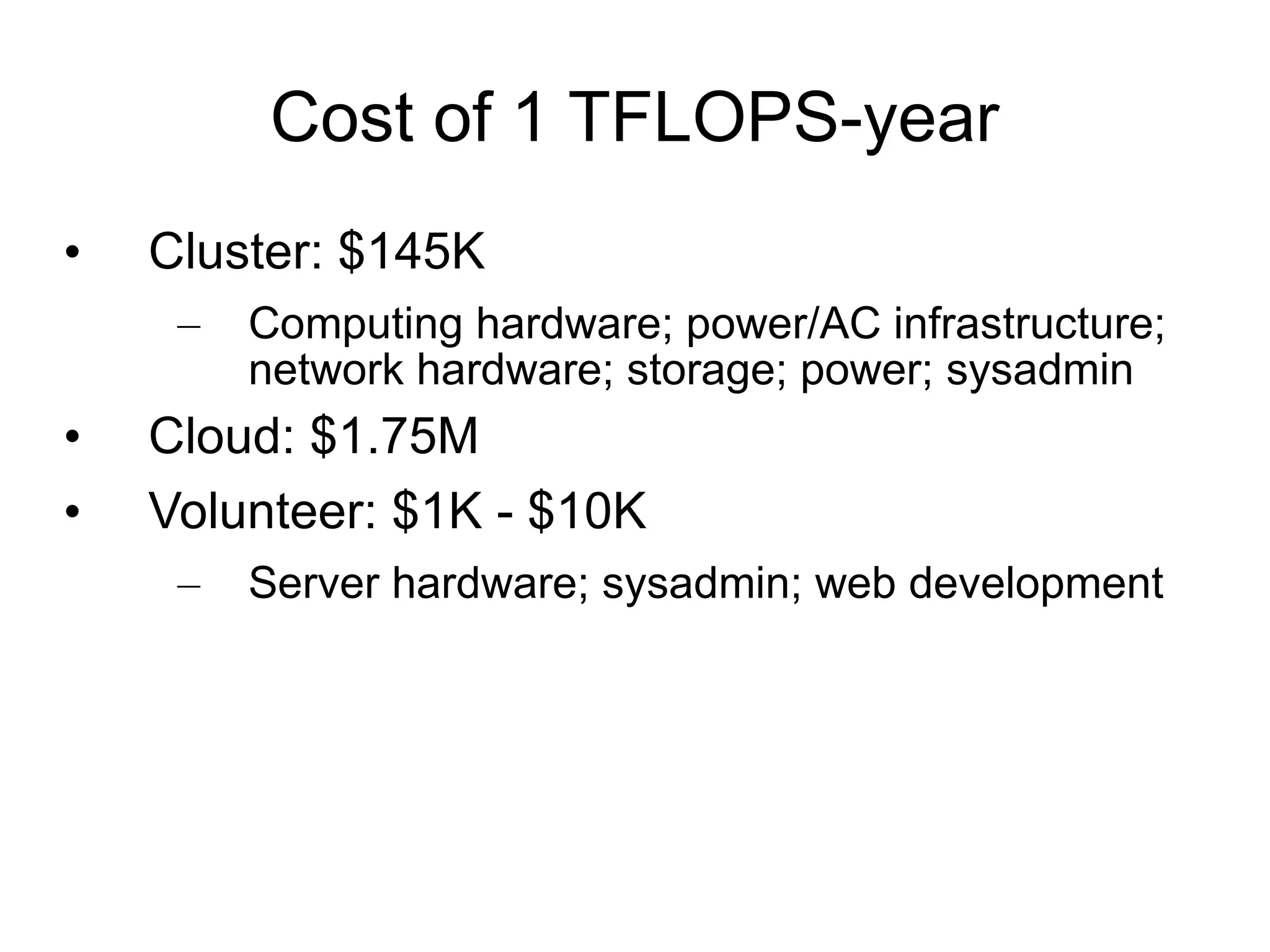 Cost of 1 TFLOPS-year

• Cluster: \$145K
  – Computing hardware; power/AC infrastructure; network hardware; storage; power; sysadmin
• Cloud: \$1.75M
• Volunteer: \$1K - \$10K
  – Server hardware; sysadmin; web development